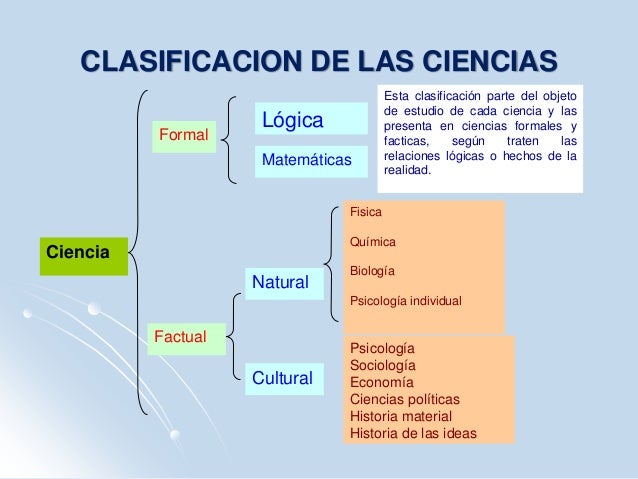 CLASIFICACION DE LAS CIENCIAS

Esta clasificación parte del objeto de estudio de cada ciencia y las presenta en ciencias formales y facticas, según traten las relaciones lógicas o hechos de la realidad.

Ciencia

Formal

Lógica

Matemáticas

Factual

Natural

Fisica
Química
Biología
Psicología individual

Cultural

Psicología
Sociología
Economía
Ciencias políticas
Historia material
Historia de las ideas